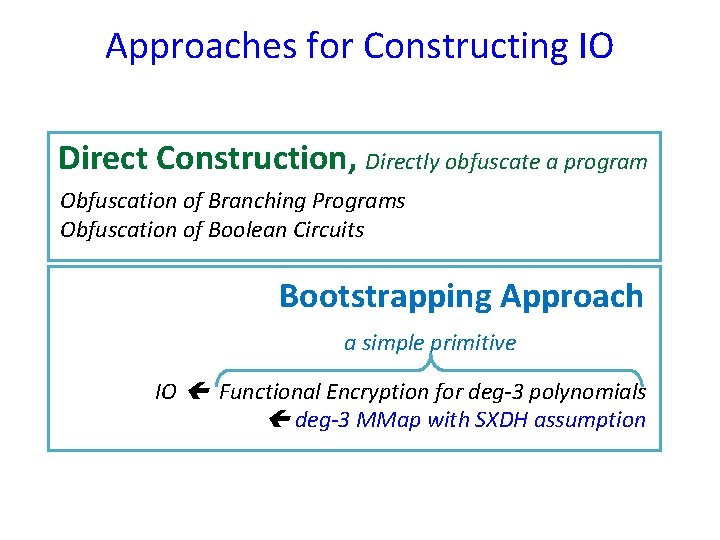 Approaches for Constructing IO

Direct Construction, Directly obfuscate a program

Obfuscation of Branching Programs
Obfuscation of Boolean Circuits

Bootstrapping Approach

a simple primitive

IO ← Functional Encryption for deg-3 polynomials
← deg-3 MMap with SXDH assumption